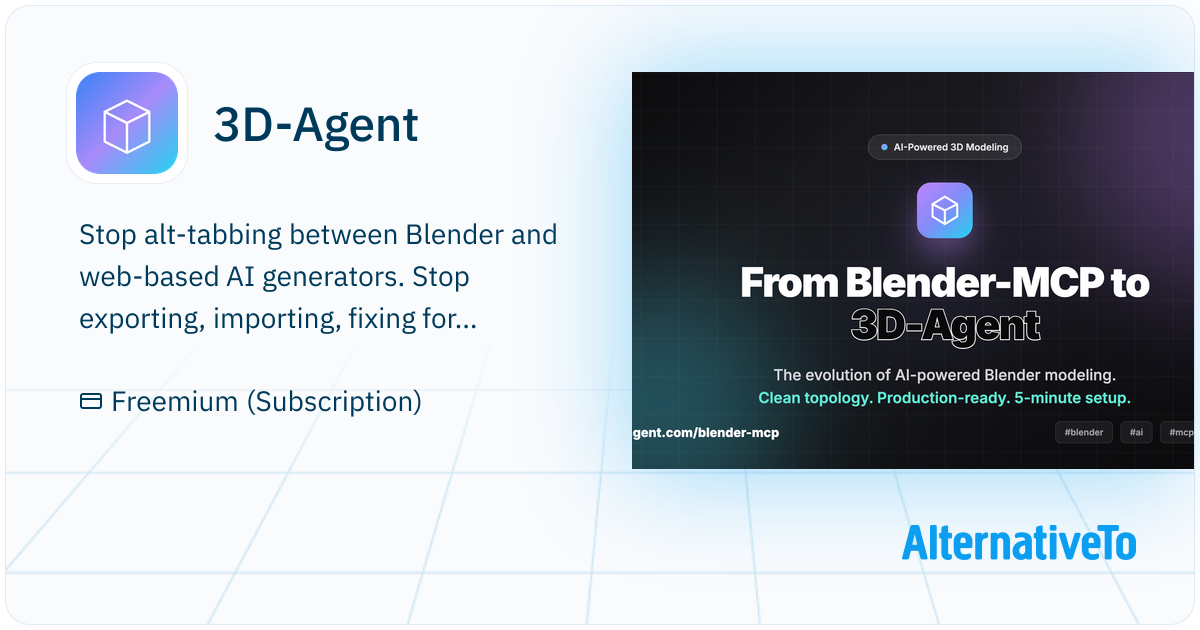 3D-Agent

Stop alt-tabbing between Blender and web-based AI generators. Stop exporting, importing, fixing for...

Freemium (Subscription)

AI-Powered 3D Modeling

From Blender-MCP to 3D-Agent

The evolution of AI-powered Blender modeling.
Clean topology. Production-ready. 5-minute setup.

gent.com/blender-mcp

#blender #ai #mcp

AlternativeTo